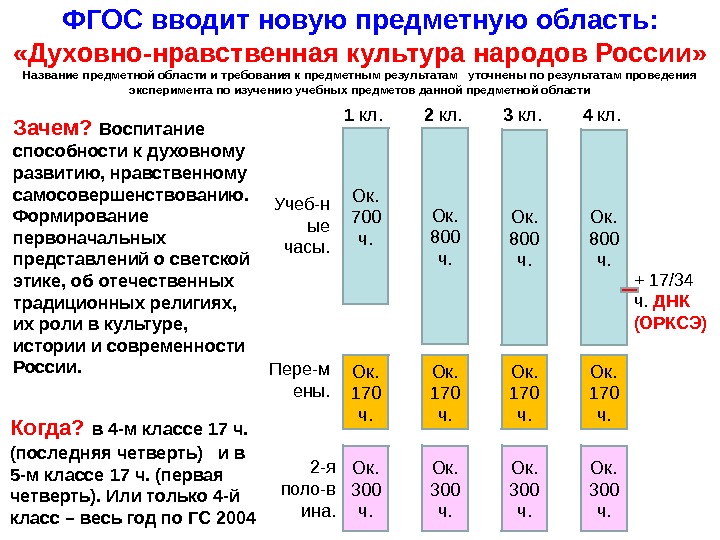 ФГОС вводит новую предметную область: «Духовно-нравственная культура народов России»

Название предметной области и требования к предметным результатам уточнены по результатам проведения эксперимента по изучению учебных предметов данной предметной области

Зачем? Воспитание способности к духовному развитию, нравственному самосовершенствованию. Формирование первоначальных представлений о светской этике, об отечественных традиционных религиях, их роли в культуре, истории и современности России.

Когда? в 4-м классе 17 ч. (последняя четверть) и в 5-м классе 17 ч. (первая четверть). Или только 4-й класс – весь год по ГС 2004

| | 1 кл. | 2 кл. | 3 кл. | 4 кл. |
|---|---|---|---|---|
| Учеб-ные часы. | Ок. 700 ч. | Ок. 800 ч. | Ок. 800 ч. | Ок. 800 ч. |
| Пере-мены. | Ок. 170 ч. | Ок. 170 ч. | Ок. 170 ч. | Ок. 170 ч. |
| 2-я поло-вина. | Ок. 300 ч. | Ок. 300 ч. | Ок. 300 ч. | Ок. 300 ч. |

+ 17/34 ч. ДНК (ОРКСЭ)